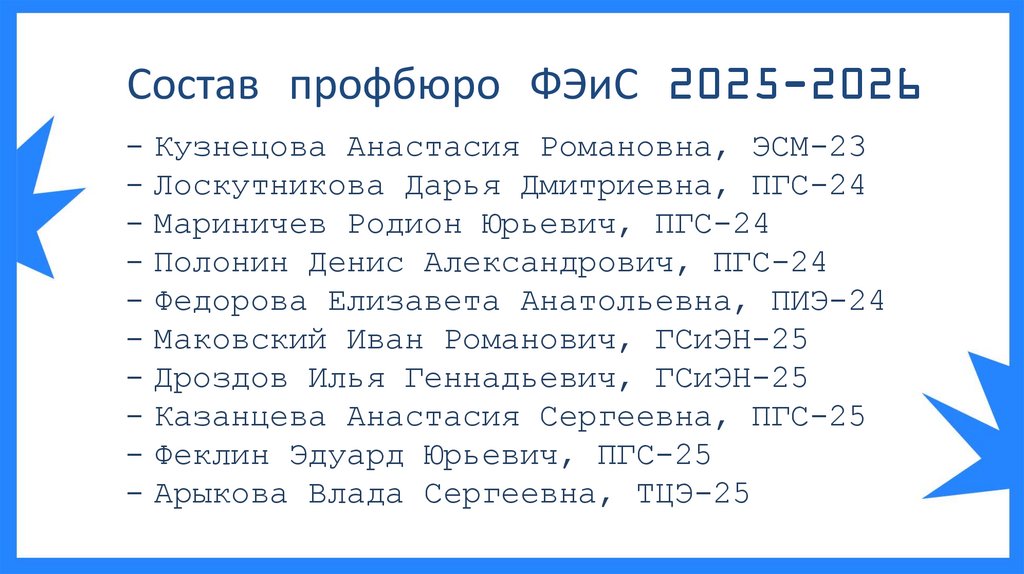 Состав профбюро ФЭиС 2025-2026

- Кузнецова Анастасия Романовна, ЭСМ-23
- Лоскутникова Дарья Дмитриевна, ПГС-24
- Мариничев Родион Юрьевич, ПГС-24
- Полонин Денис Александрович, ПГС-24
- Федорова Елизавета Анатольевна, ПИЭ-24
- Маковский Иван Романович, ГСиЭН-25
- Дроздов Илья Геннадьевич, ГСиЭН-25
- Казанцева Анастасия Сергеевна, ПГС-25
- Феклин Эдуард Юрьевич, ПГС-25
- Арыкова Влада Сергеевна, ТЦЭ-25